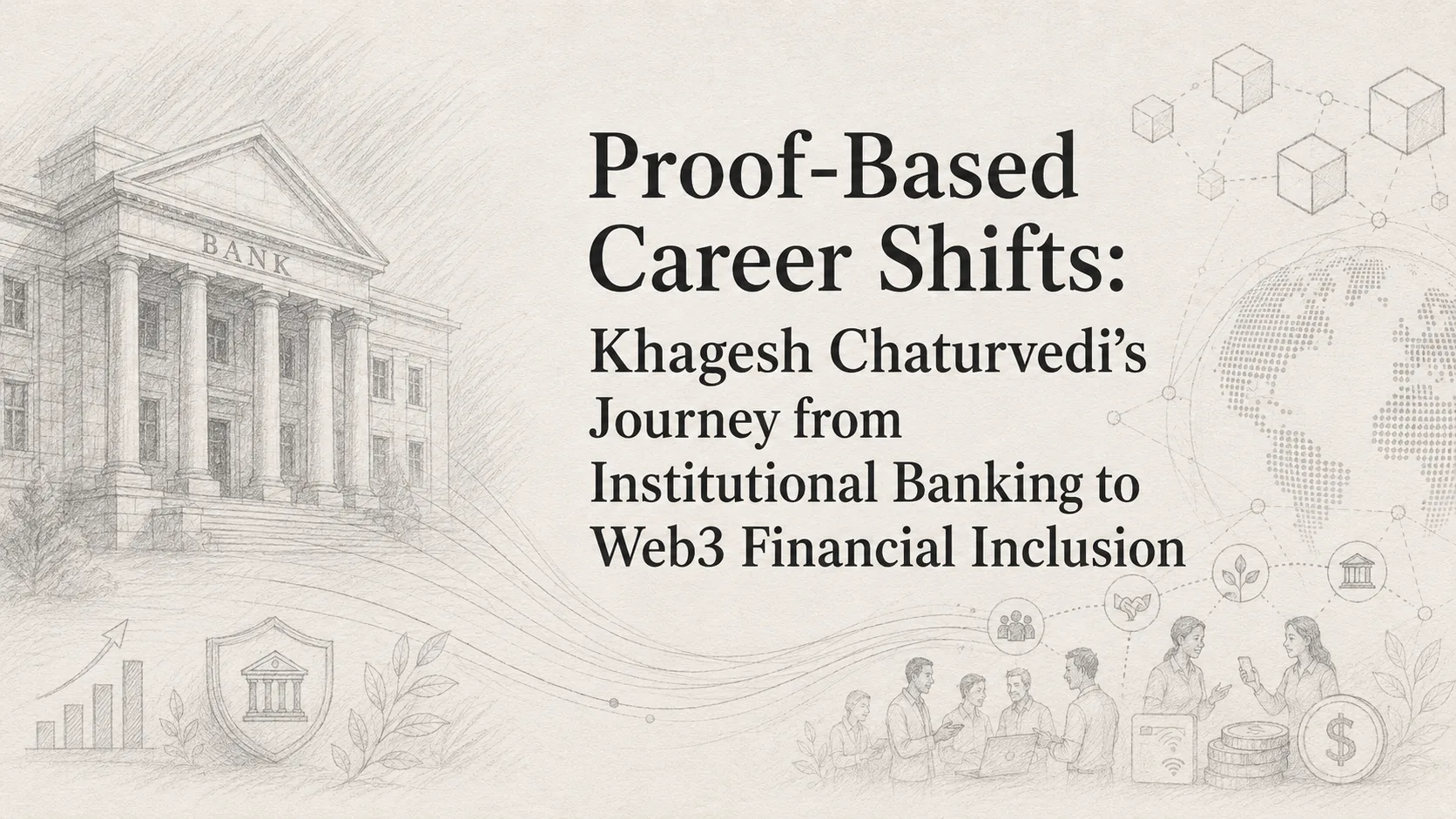 BANK

Proof-Based Career Shifts:

Khagesh Chaturvedi's Journey from Institutional Banking to Web3 Financial Inclusion